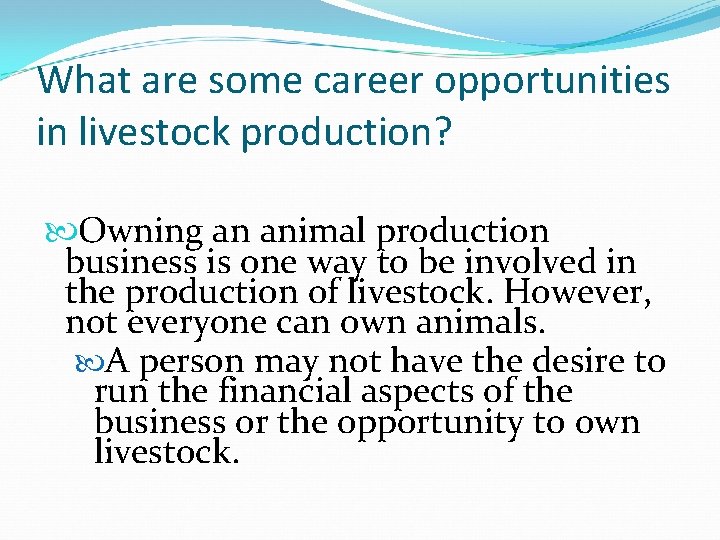 What are some career opportunities in livestock production?

Owning an animal production business is one way to be involved in the production of livestock. However, not everyone can own animals.

A person may not have the desire to run the financial aspects of the business or the opportunity to own livestock.